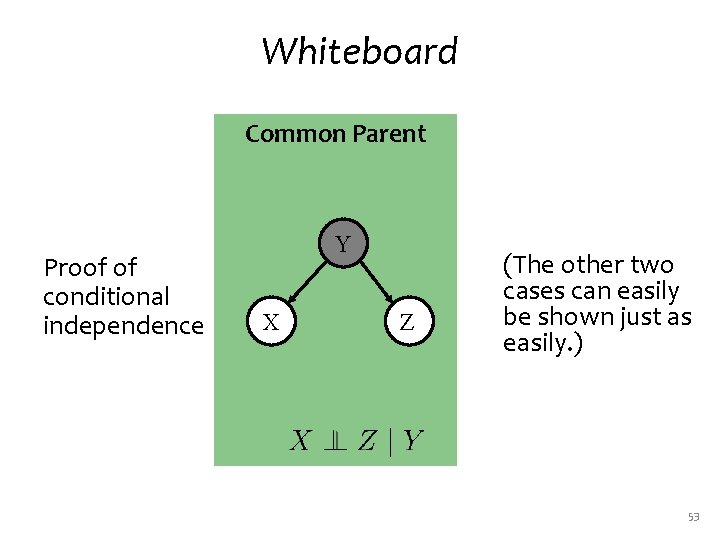 Whiteboard

Proof of conditional independence

Common Parent

Y

X

Z

$X \perp\!\!\!\perp Z \mid Y$

(The other two cases can easily be shown just as easily.)

53